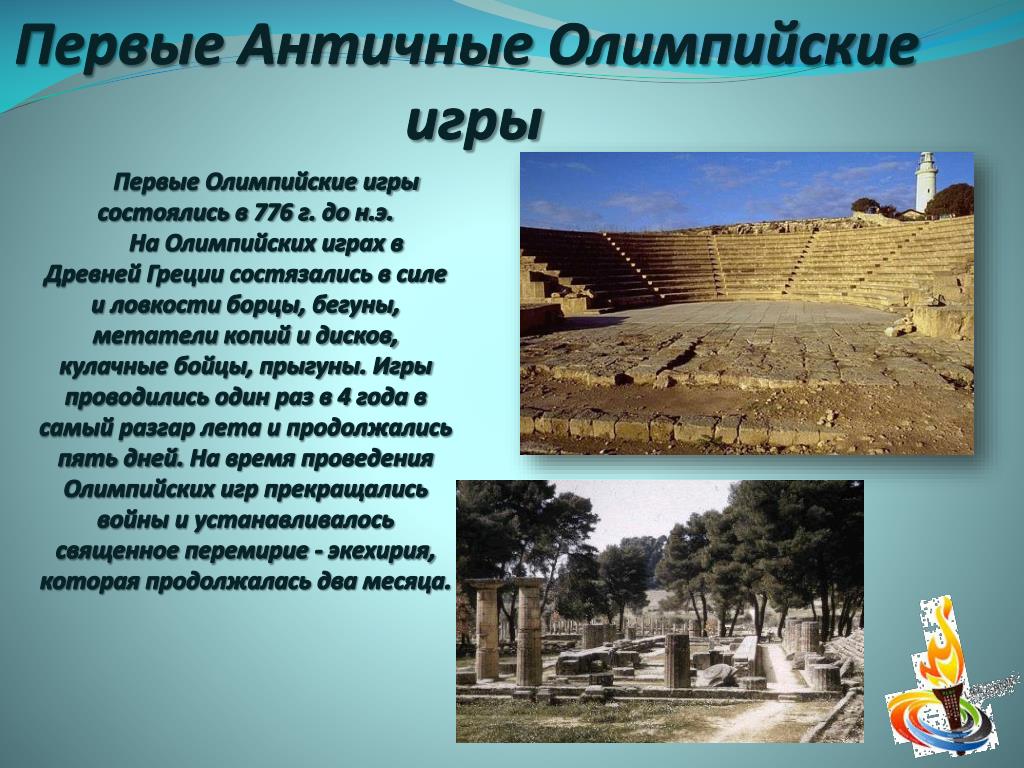 Первые Античные Олимпийские игры

Первые Олимпийские игры состоялись в 776 г. до н.э.

На Олимпийских играх в Древней Греции состязались в силе и ловкости борцы, бегуны, метатели копий и дисков, кулачные бойцы, прыгуны. Игры проводились один раз в 4 года в самый разгар лета и продолжались пять дней. На время проведения Олимпийских игр прекращались войны и устанавливалось священное перемирие - экехирия, которая продолжалась два месяца.